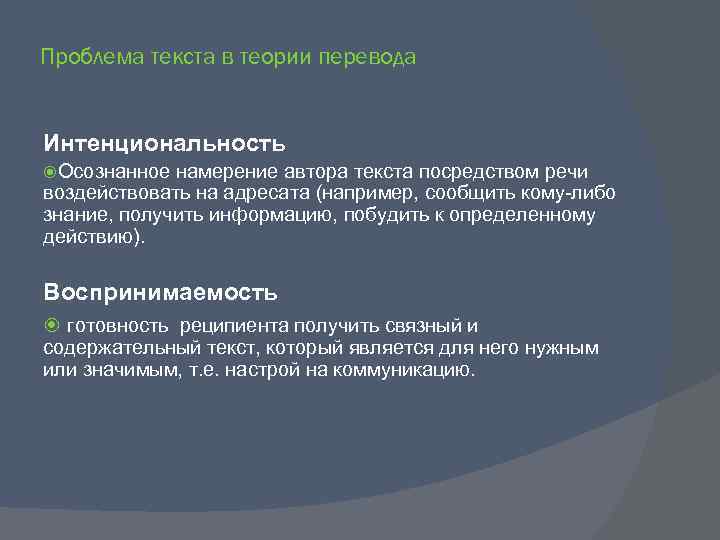 Проблема текста в теории перевода

Интенциональность

Осознанное намерение автора текста посредством речи воздействовать на адресата (например, сообщить кому-либо знание, получить информацию, побудить к определенному действию).

Воспринимаемость

готовность реципиента получить связный и содержательный текст, который является для него нужным или значимым, т.е. настрой на коммуникацию.